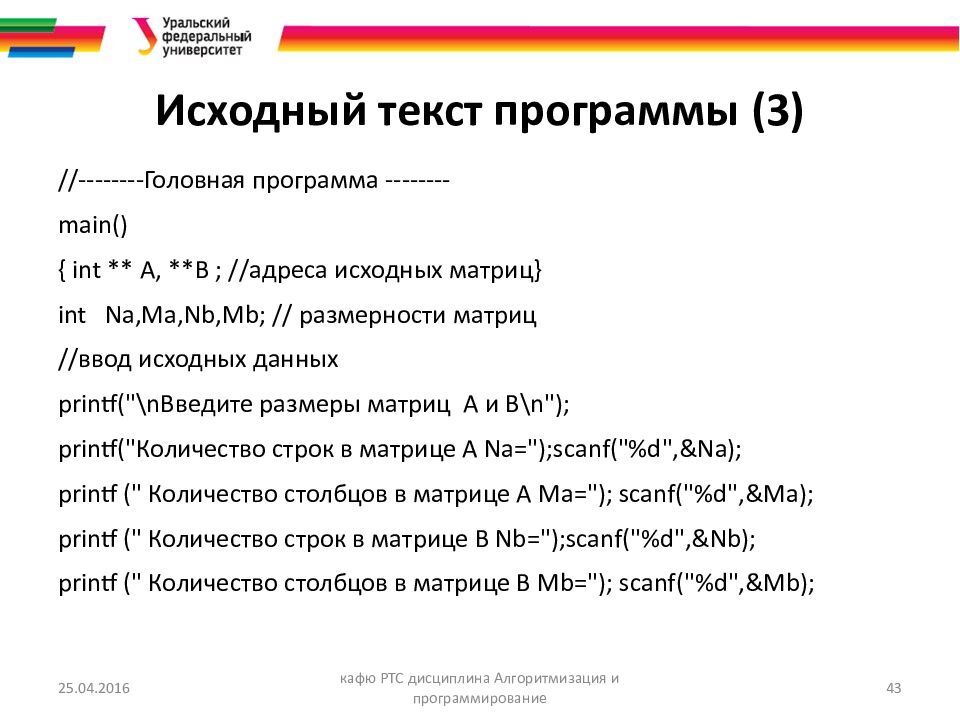 Уральский федеральный университет

Исходный текст программы (3)

//--------Головная программа --------
main()
{ int ** A, **B ; //адреса исходных матриц}
int Na,Ma,Nb,Mb; // размерности матриц
//ввод исходных данных
printf("\nВведите размеры матриц A и B\n");
printf("Количество строк в матрице A Na=");scanf("%d",&Na);
printf (" Количество столбцов в матрице A Ma="); scanf("%d",&Ma);
printf (" Количество строк в матрице B Nb=");scanf("%d",&Nb);
printf (" Количество столбцов в матрице B Mb="); scanf("%d",&Mb);

25.04.2016

кафю РТС дисциплина Алгоритмизация и программирование

43